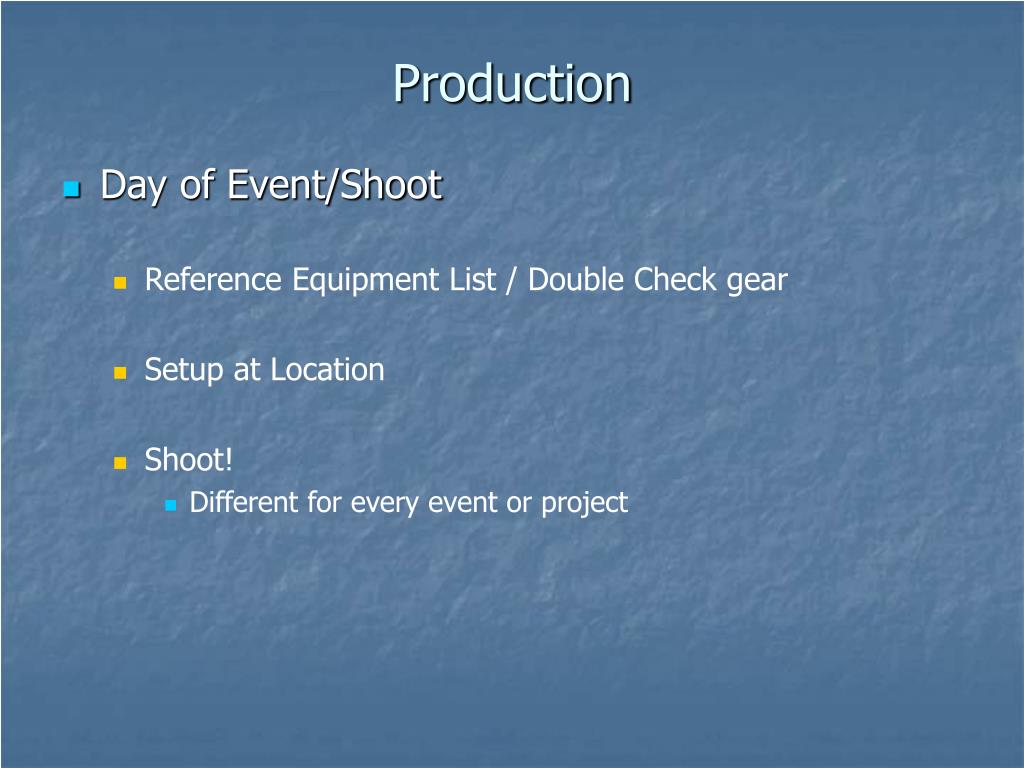 Production

Day of Event/Shoot

Reference Equipment List / Double Check gear

Setup at Location

Shoot!

Different for every event or project